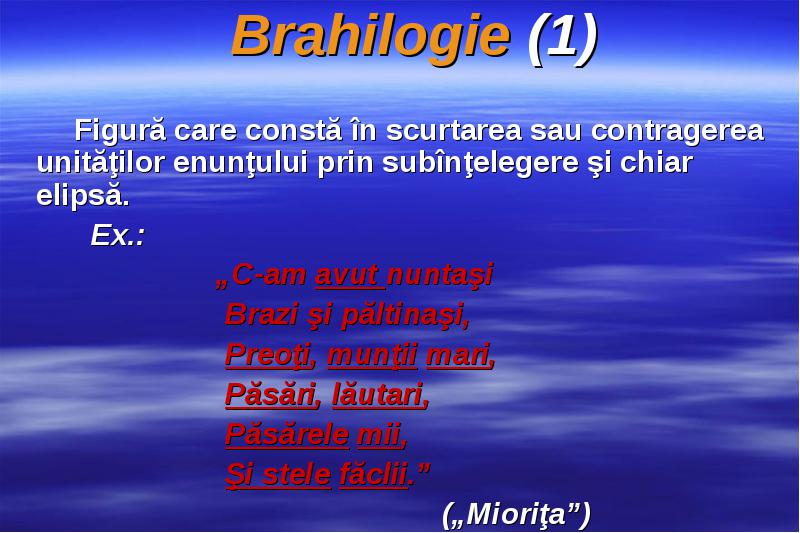 Brahilogie (1)

Figură care constă în scurtarea sau contragerea unităţilor enunţului prin subînţelegere şi chiar elipsă.

Ex.:

„C-am avut nuntaşi
Brazi şi păltinaşi,
Preoţi, munţii mari,
Păsări, lăutari,
Păsărele mii,
Şi stele făclii.”

(„Mioriţa”)